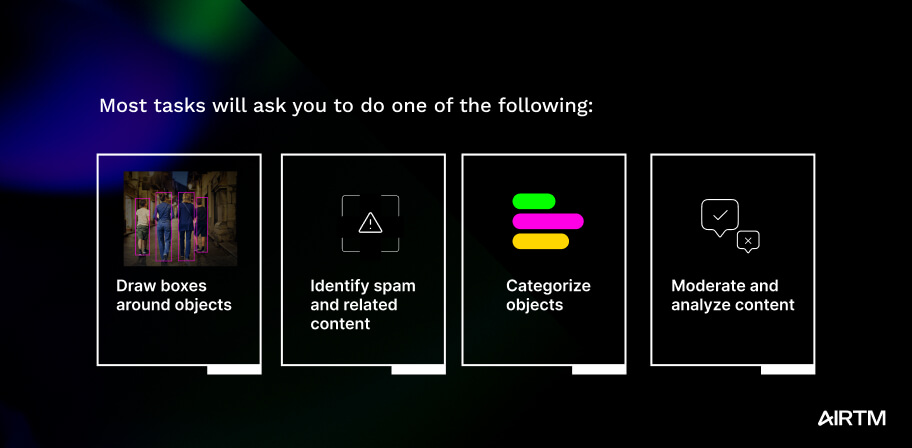 Most tasks will ask you to do one of the following:

Draw boxes around objects

Identify spam and related content

Categorize objects

Moderate and analyze content

AIRTM